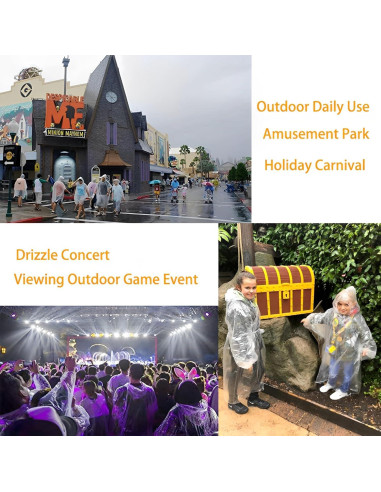 DESPICABLE ME
MINION MAYHEM

Outdoor Daily Use

Amusement Park

Holiday Carnival

Drizzle Concert

Viewing Outdoor Game Event